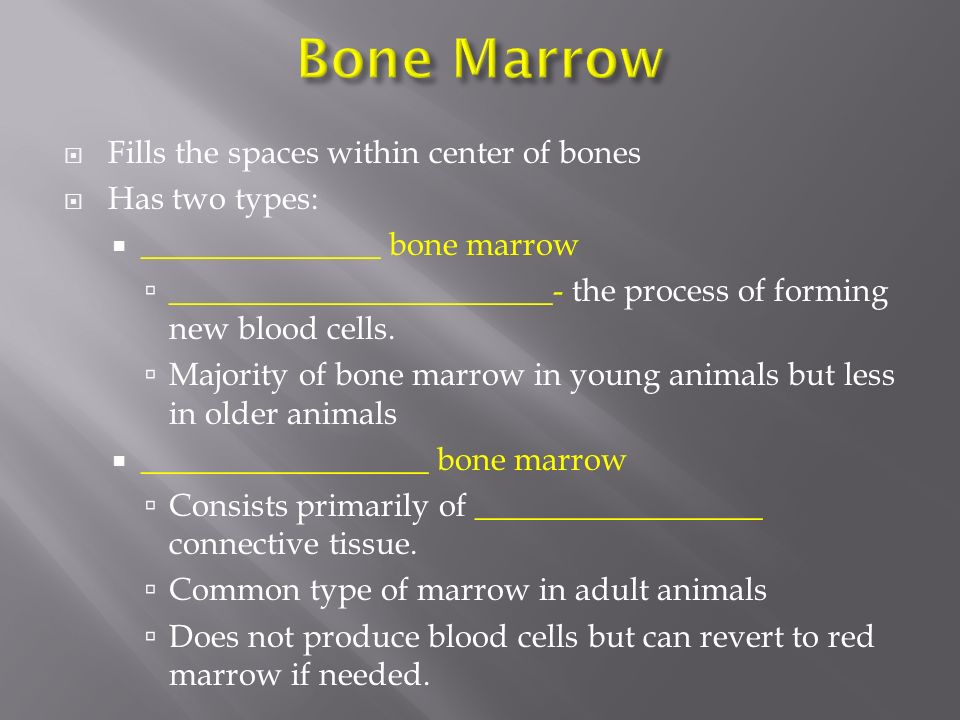 Bone Marrow

Fills the spaces within center of bones

Has two types:

_______________ bone marrow

________________________- the process of forming new blood cells.

Majority of bone marrow in young animals but less in older animals

__________________ bone marrow

Consists primarily of __________________ connective tissue.

Common type of marrow in adult animals

Does not produce blood cells but can revert to red marrow if needed.